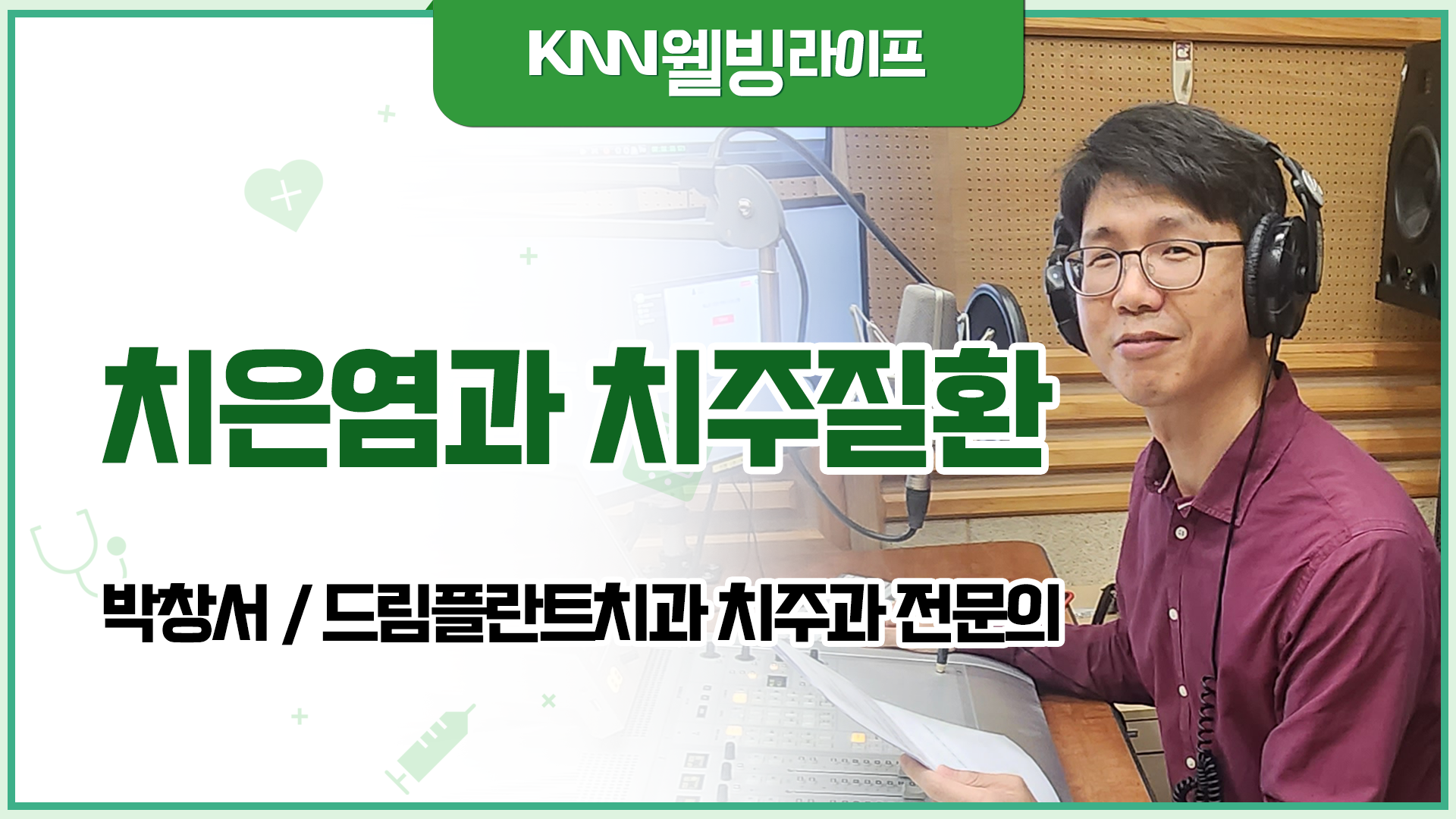 KNN웰빙라이프

치은염과 치주질환

박창서 / 드림플란트치과 치주과 전문의